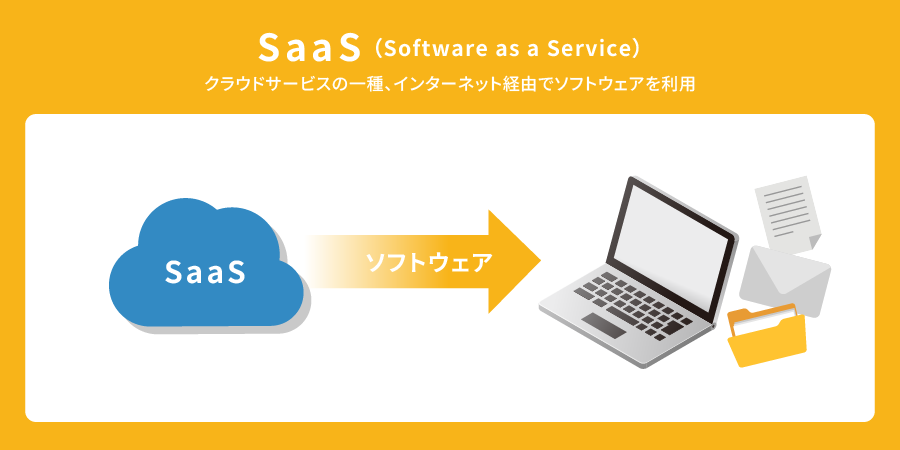 SaaS（Software as a Service）
クラウドサービスの一種、インターネット経由でソフトウェアを利用

SaaS

ソフトウェア